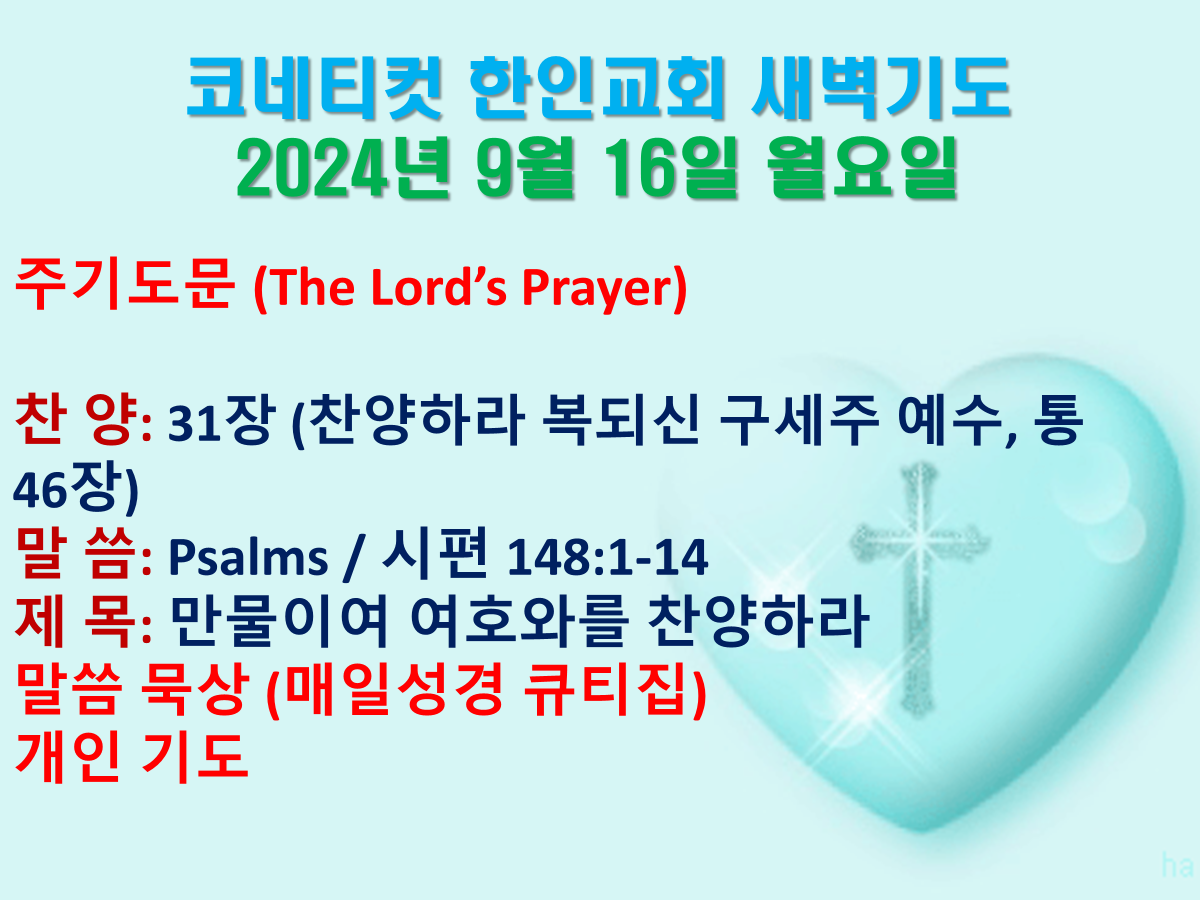 코네티컷 한인교회 새벽기도
2024년 9월 16일 월요일

주기도문 (The Lord's Prayer)

찬 양: 31장 (찬양하라 복되신 구세주 예수, 통 46장)
말 씀: Psalms / 시편 148:1-14
제 목: 만물이여 여호와를 찬양하라
말씀 묵상 (매일성경 큐티집)
개인 기도

ha